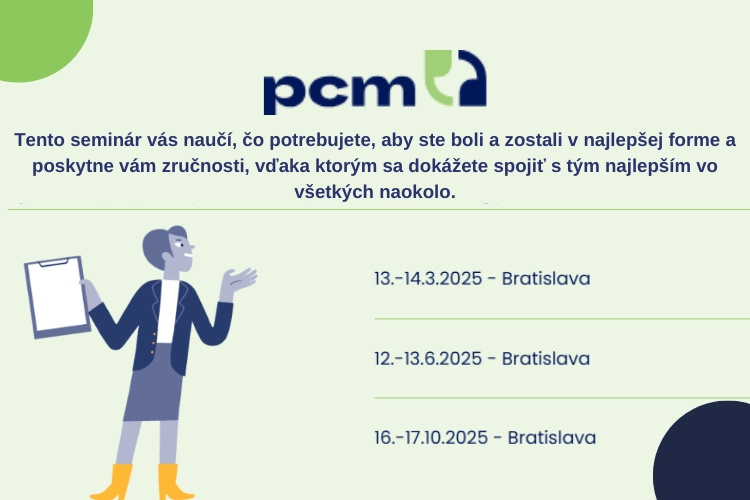 pcm

Tento seminár vás naučí, čo potrebujete, aby ste boli a zostali v najlepšej forme a poskytne vám zručnosti, vďaka ktorým sa dokážete spojiť s tým najlepším vo všetkých naokolo.

13.-14.3.2025 - Bratislava

12.-13.6.2025 - Bratislava

16.-17.10.2025 - Bratislava